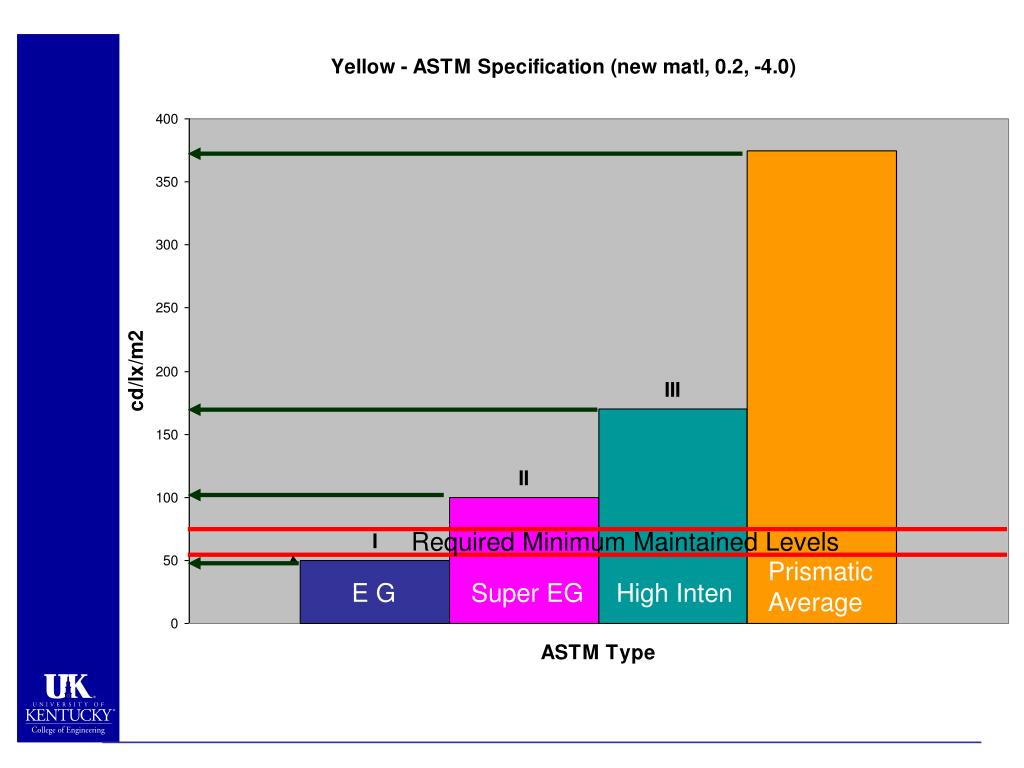 Yellow - ASTM Specification (new matl, 0.2, -4.0)

cd/lx/m2

400
350
300
250
200
150
100
50
0

III
II
I

Required Minimum Maintained Levels

E G
Super EG
High Inten
Prismatic Average

ASTM Type

UK
UNIVERSITY OF KENTUCKY
College of Engineering